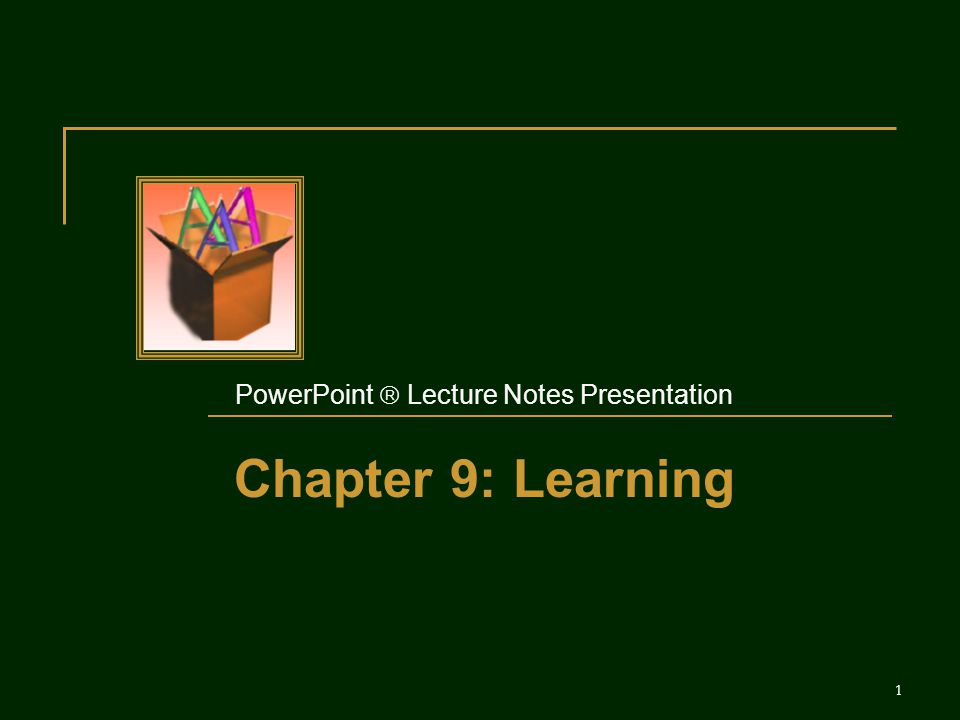 PowerPoint ® Lecture Notes Presentation

Chapter 9: Learning

1